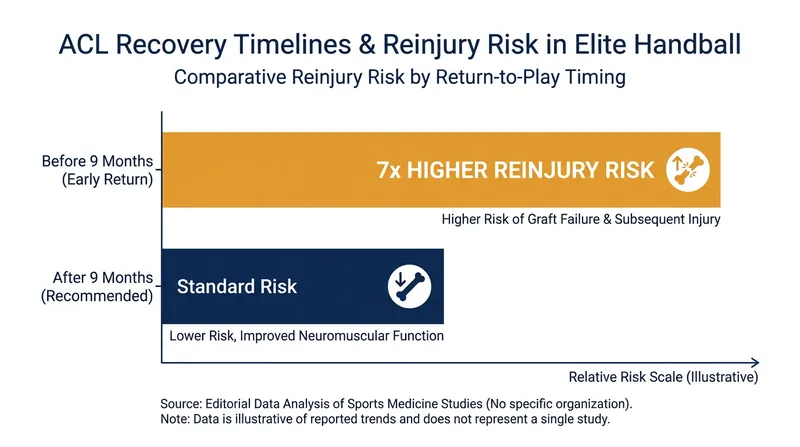 ACL Recovery Timelines & Reinjury Risk in Elite Handball

Comparative Reinjury Risk by Return-to-Play Timing

Before 9 Months (Early Return)

7x HIGHER REINJURY RISK

Higher Risk of Graft Failure & Subsequent Injury

After 9 Months (Recommended)

Standard Risk

Lower Risk, Improved Neuromuscular Function

Relative Risk Scale (Illustrative)

Source: Editorial Data Analysis of Sports Medicine Studies (No specific organization).
Note: Data is illustrative of reported trends and does not represent a single study.